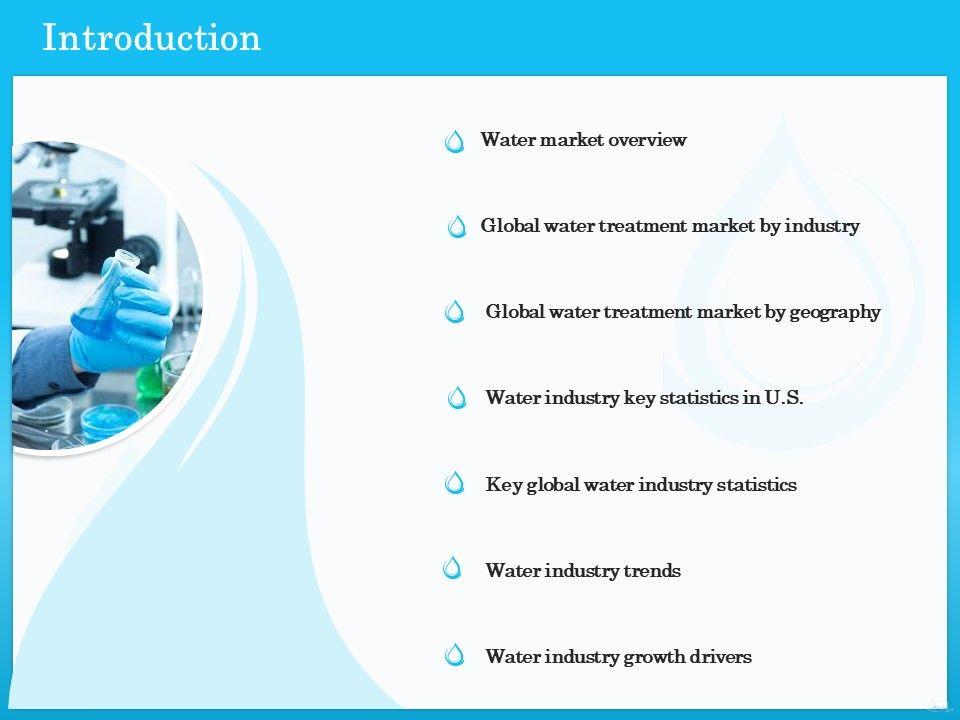 Introduction

Water market overview

Global water treatment market by industry

Global water treatment market by geography

Water industry key statistics in U.S.

Key global water industry statistics

Water industry trends

Water industry growth drivers